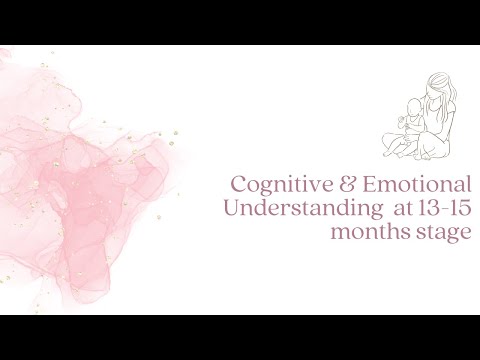 Cognitive & Emotional Understanding at 13-15 months stage